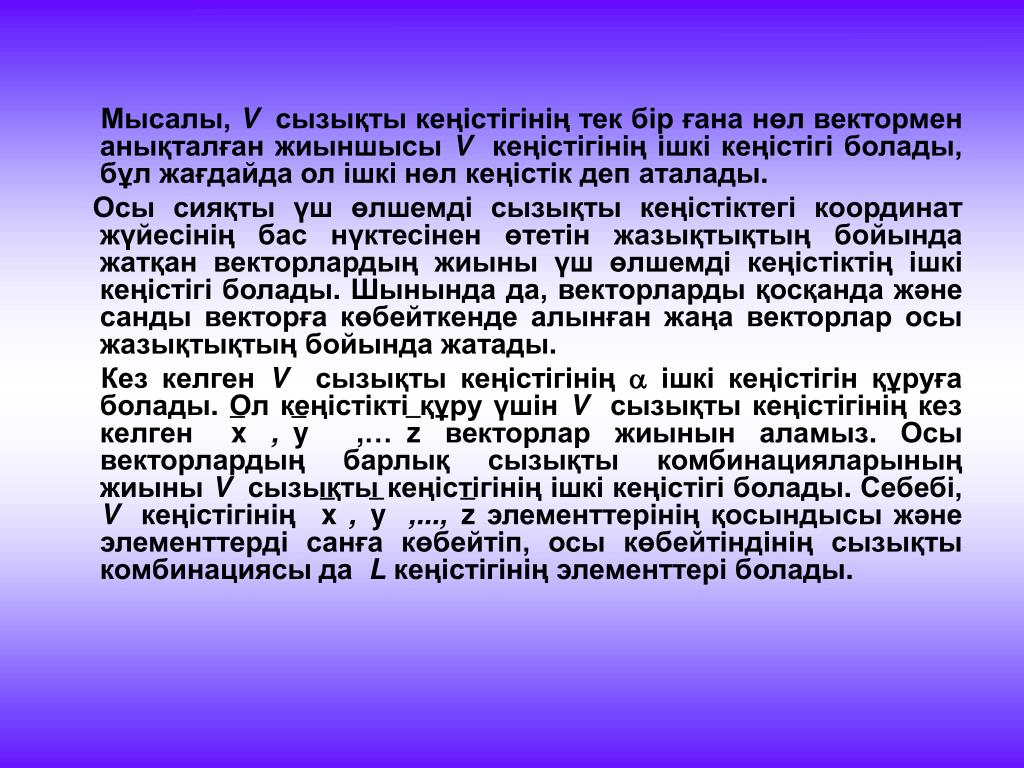 Мысалы, $V$ сызықты кеңістігінің тек бір ғана нөл вектормен анықталған жиыншысы $V$ кеңістігінің ішкі кеңістігі болады, бұл жағдайда ол ішкі нөл кеңістік деп аталады.

Осы сияқты үш өлшемді сызықты кеңістіктегі координат жүйесінің бас нүктесінен өтетін жазықтықтың бойында жатқан векторлардың жиыны үш өлшемді кеңістіктің ішкі кеңістігі болады. Шынында да, векторларды қосқанда және санды векторға көбейткенде алынған жаңа векторлар осы жазықтықтың бойында жатады.

Кез келген $V$ сызықты кеңістігінің $\alpha$ ішкі кеңістігін құруға болады. Ол кеңістікті құру үшін $V$ сызықты кеңістігінің кез келген x , y ,… z векторлар жиынын аламыз. Осы векторлардың барлық сызықты комбинацияларының жиыны $V$ сызықты кеңістігінің ішкі кеңістігі болады. Себебі, $V$ кеңістігінің x , y ,..., z элементтерінің қосындысы және элементтерді санға көбейтіп, осы көбейтіндінің сызықты комбинациясы да $L$ кеңістігінің элементтері болады.